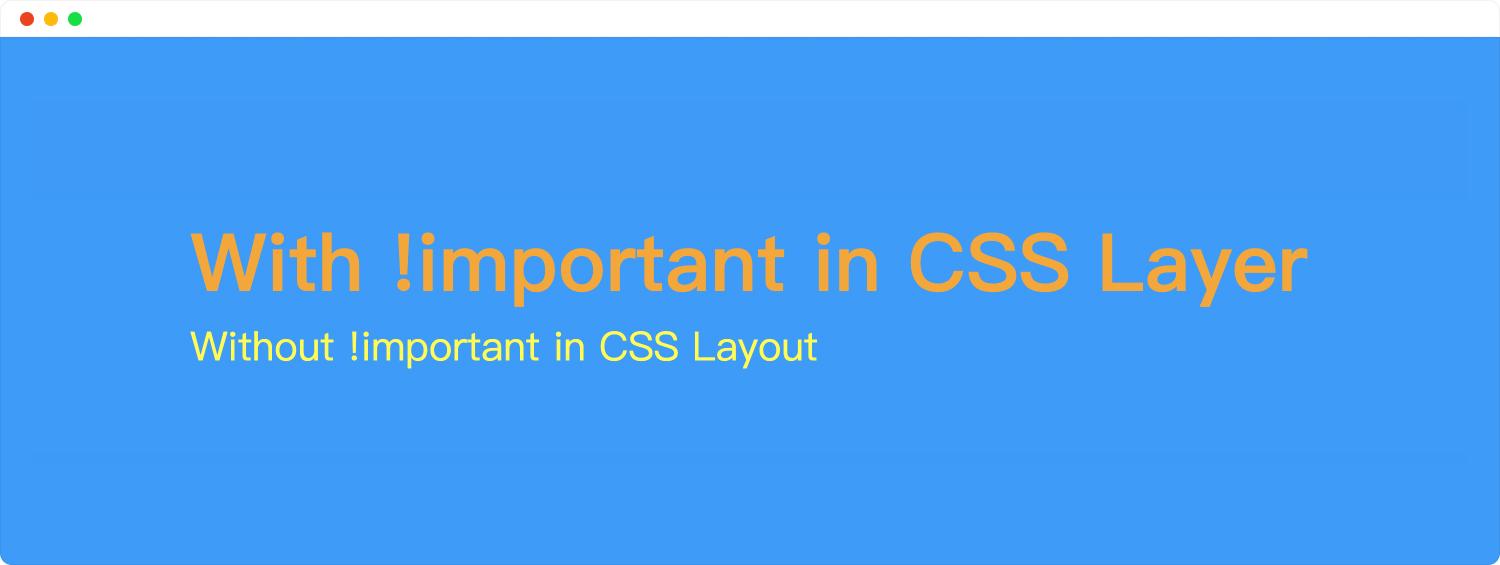 With !important in CSS Layer

Without !important in CSS Layout